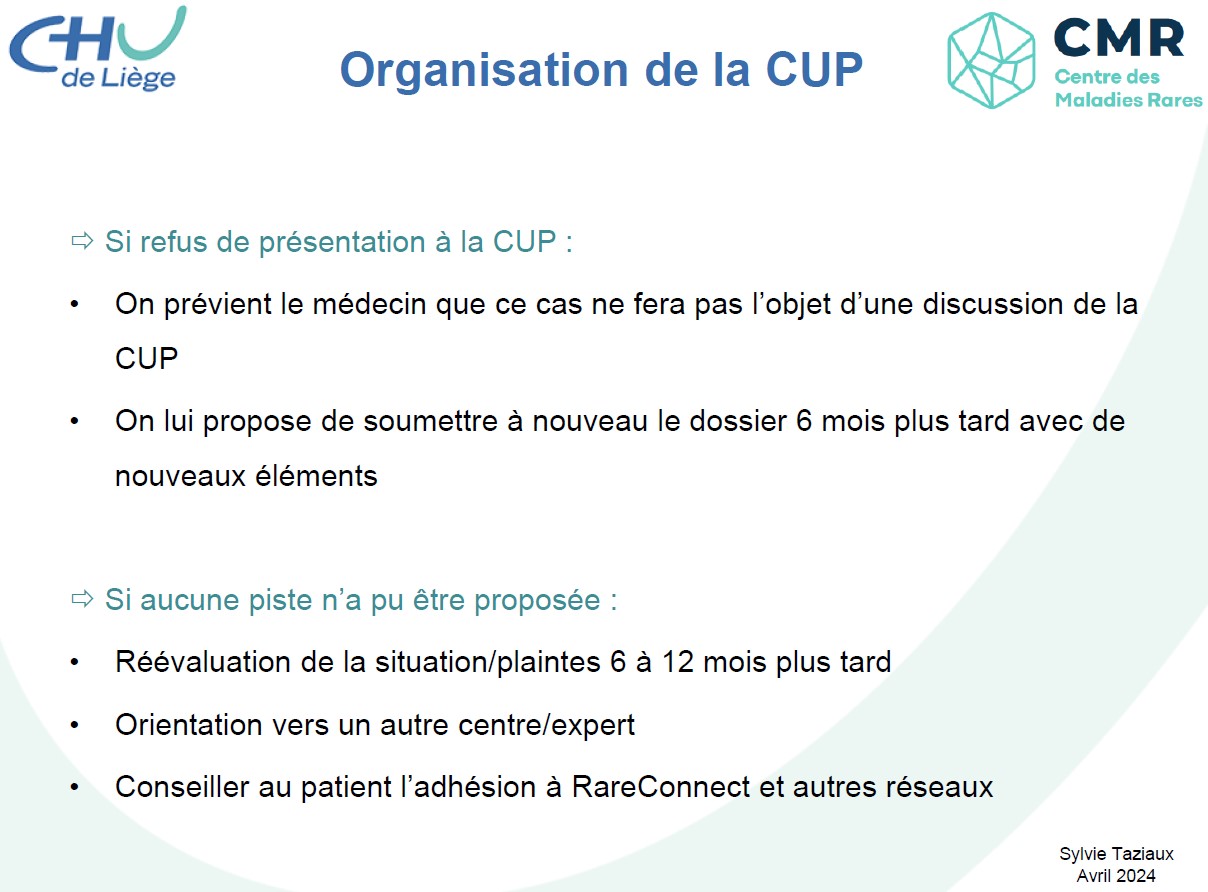 CHU de Liège

Organisation de la CUP

CMR Centre des Maladies Rares

⇨ Si refus de présentation à la CUP :

• On prévient le médecin que ce cas ne fera pas l'objet d'une discussion de la CUP

• On lui propose de soumettre à nouveau le dossier 6 mois plus tard avec de nouveaux éléments

⇨ Si aucune piste n'a pu être proposée :

• Réévaluation de la situation/plaintes 6 à 12 mois plus tard

• Orientation vers un autre centre/expert

• Conseiller au patient l'adhésion à RareConnect et autres réseaux

Sylvie Taziaux
Avril 2024